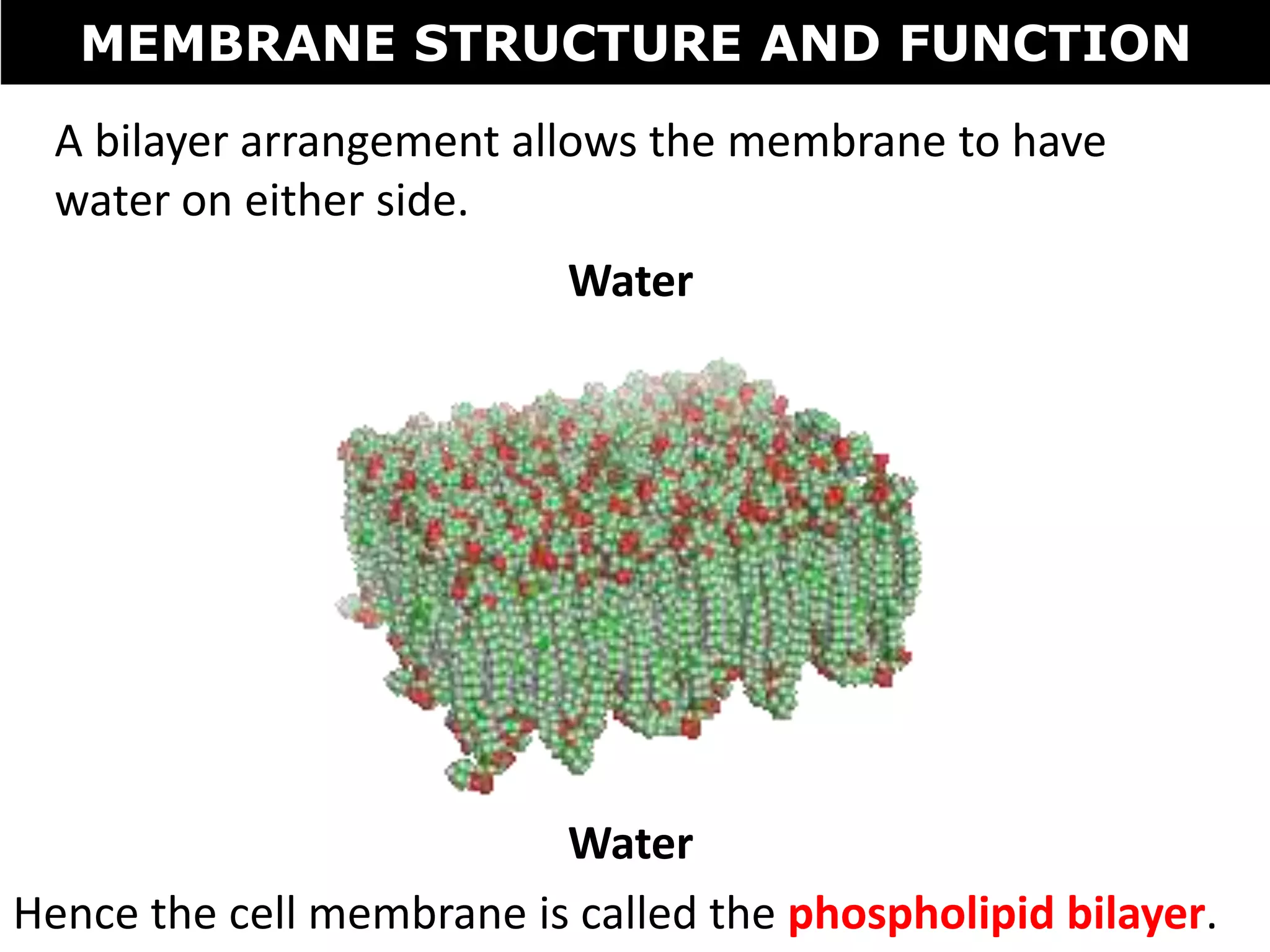 MEMBRANE STRUCTURE AND FUNCTION

A bilayer arrangement allows the membrane to have water on either side.

Water

Water

Hence the cell membrane is called the phospholipid bilayer.